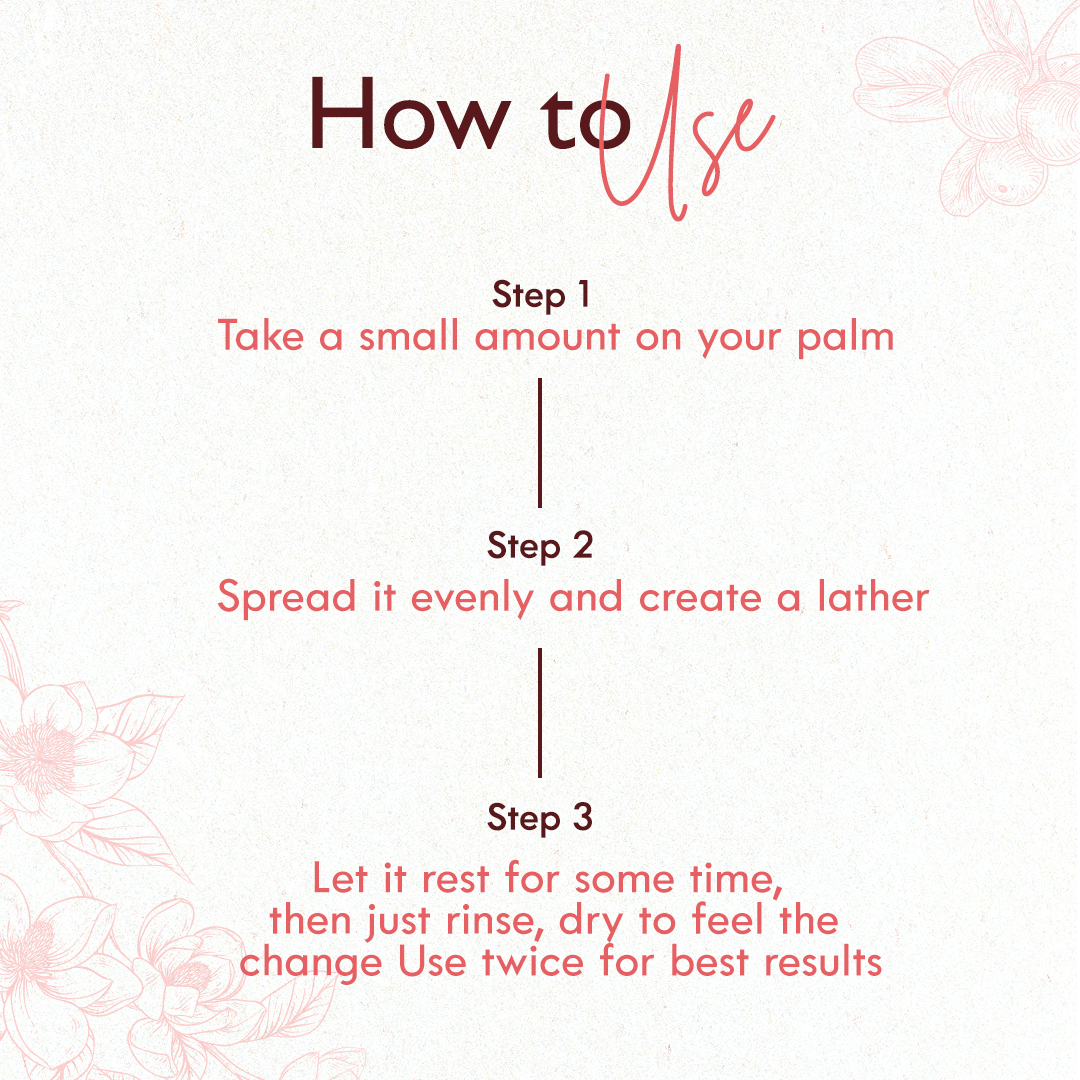 How to Use

Step 1
Take a small amount on your palm

Step 2
Spread it evenly and create a lather

Step 3
Let it rest for some time, then just rinse, dry to feel the change Use twice for best results